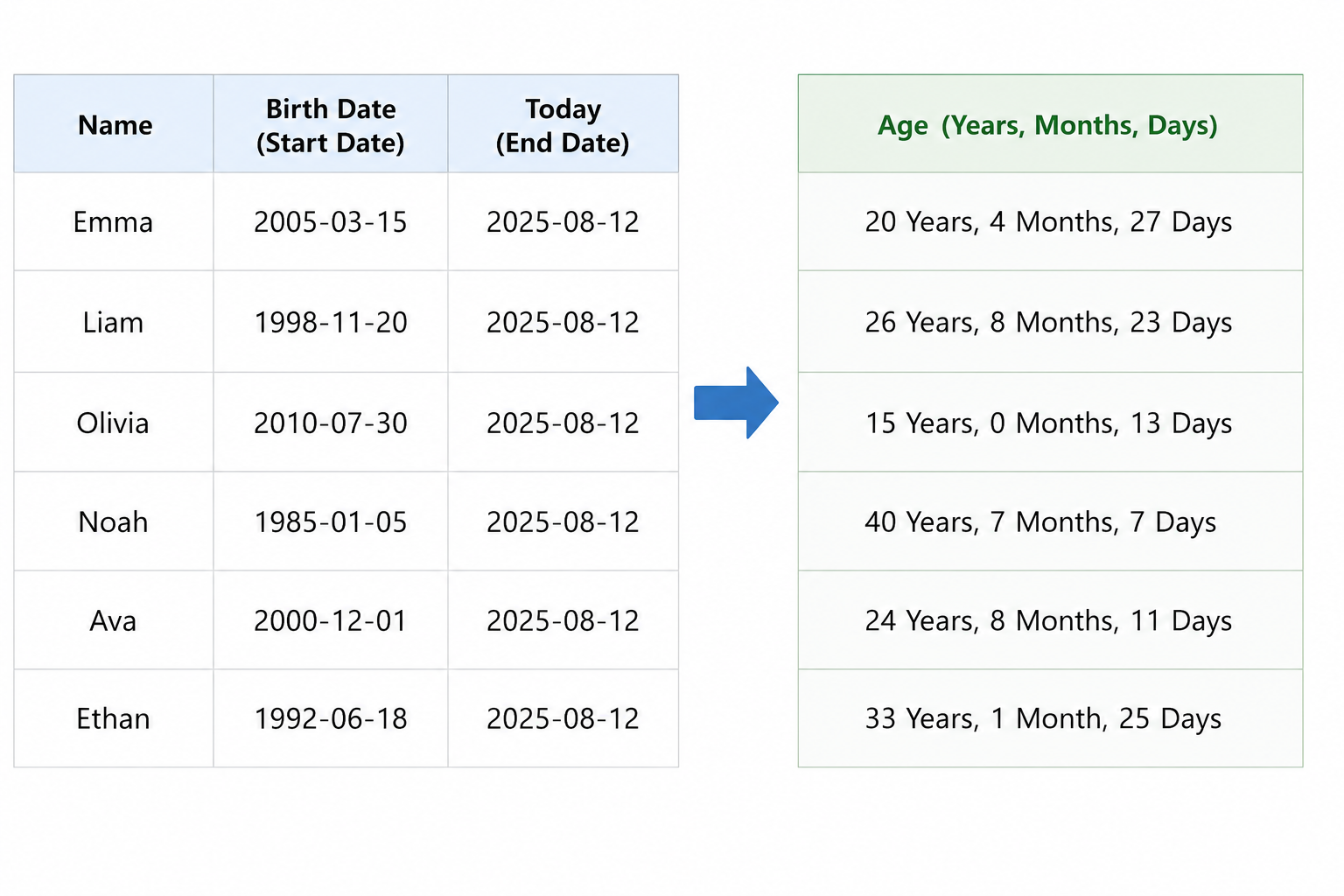 | Name | Birth Date (Start Date) | Today (End Date) |
|---|---|---|
| Emma | 2005-03-15 | 2025-08-12 |
| Liam | 1998-11-20 | 2025-08-12 |
| Olivia | 2010-07-30 | 2025-08-12 |
| Noah | 1985-01-05 | 2025-08-12 |
| Ava | 2000-12-01 | 2025-08-12 |
| Ethan | 1992-06-18 | 2025-08-12 |

| Age (Years, Months, Days) |
|---|
| 20 Years, 4 Months, 27 Days |
| 26 Years, 8 Months, 23 Days |
| 15 Years, 0 Months, 13 Days |
| 40 Years, 7 Months, 7 Days |
| 24 Years, 8 Months, 11 Days |
| 33 Years, 1 Month, 25 Days |